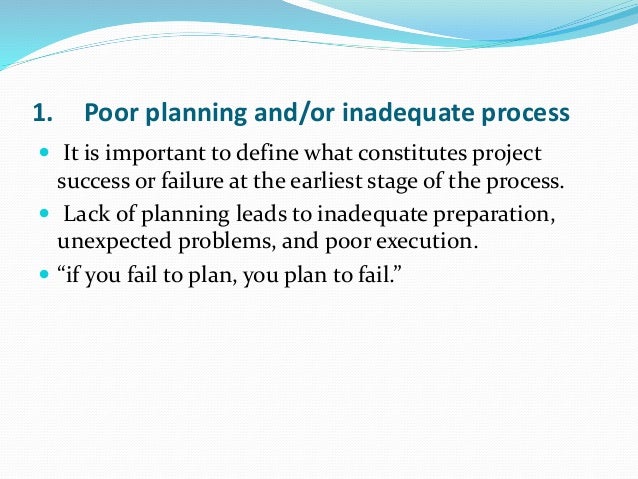 1. Poor planning and/or inadequate process

- It is important to define what constitutes project success or failure at the earliest stage of the process.
- Lack of planning leads to inadequate preparation, unexpected problems, and poor execution.
- “if you fail to plan, you plan to fail.”